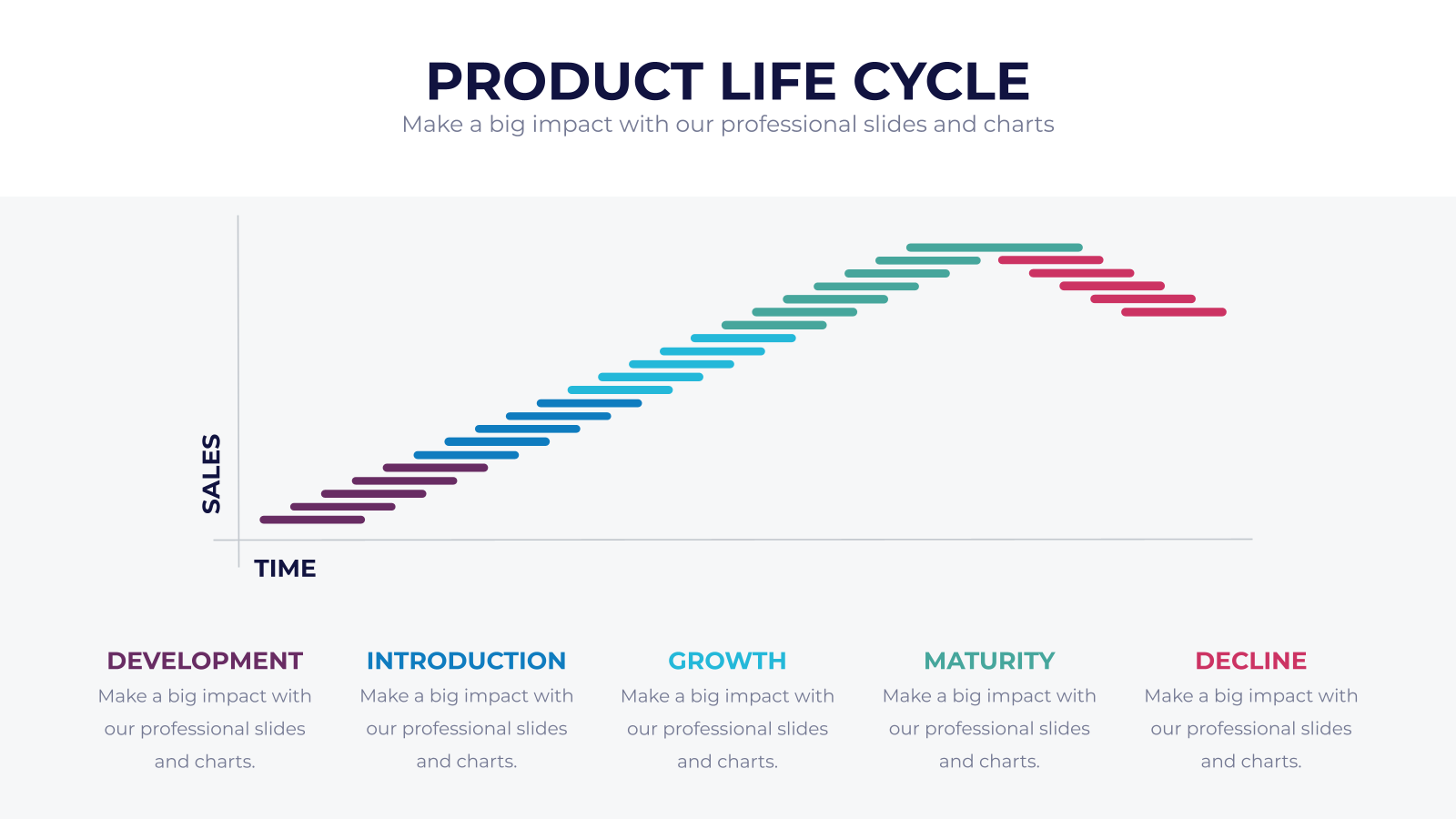 PRODUCT LIFE CYCLE
Make a big impact with our professional slides and charts

SALES

TIME

DEVELOPMENT
Make a big impact with our professional slides and charts.

INTRODUCTION
Make a big impact with our professional slides and charts.

GROWTH
Make a big impact with our professional slides and charts.

MATURITY
Make a big impact with our professional slides and charts.

DECLINE
Make a big impact with our professional slides and charts.